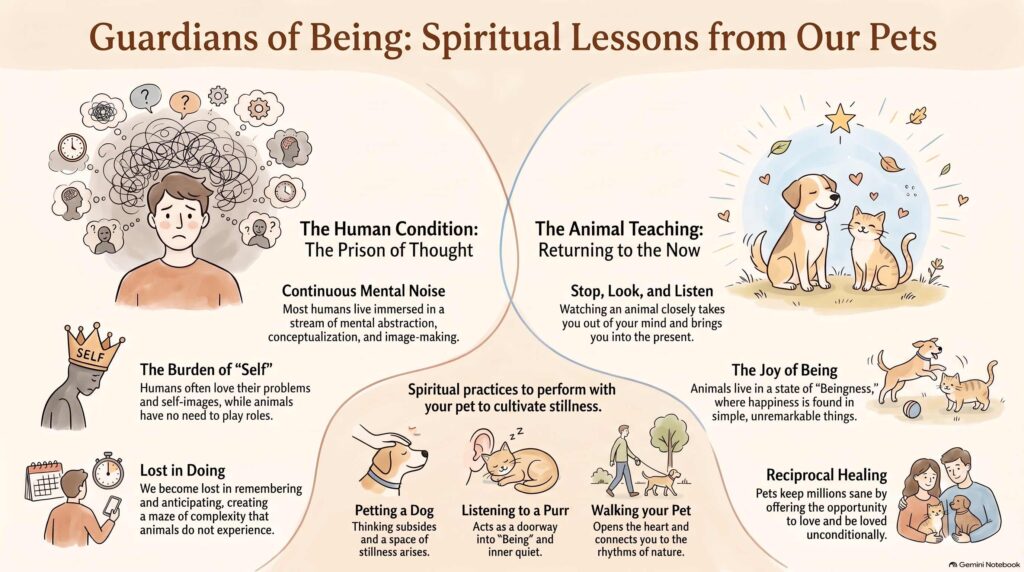 Guardians of Being: Spiritual Lessons from Our Pets

The Human Condition:
The Prison of Thought

Continuous Mental Noise
Most humans live immersed in a stream of mental abstraction, conceptualization, and image-making.

SELF

The Burden of "Self"
Humans often love their problems and self-images, while animals have no need to play roles.

Lost in Doing
We become lost in remembering and anticipating, creating a maze of complexity that animals do not experience.

The Animal Teaching:
Returning to the Now

Stop, Look, and Listen
Watching an animal closely takes you out of your mind and brings you into the present.

The Joy of Being
Animals live in a state of "Beingness," where happiness is found in simple, unremarkable things.

Reciprocal Healing
Pets keep millions sane by offering the opportunity to love and be loved unconditionally.

Spiritual practices to perform with your pet to cultivate stillness.

Petting a Dog
Thinking subsides and a space of stillness arises.

Listening to a Purr
Acts as a doorway into "Being" and inner quiet.

Walking your Pet
Opens the heart and connects you to the rhythms of nature.

Gemini Notebook